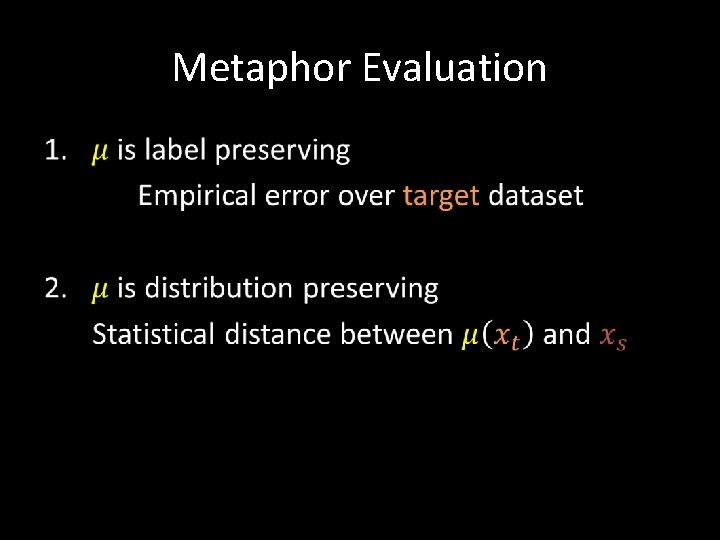 Metaphor Evaluation

1. $\mu$ is label preserving

Empirical error over target dataset

2. $\mu$ is distribution preserving

Statistical distance between $\mu(x_t)$ and $x_s$